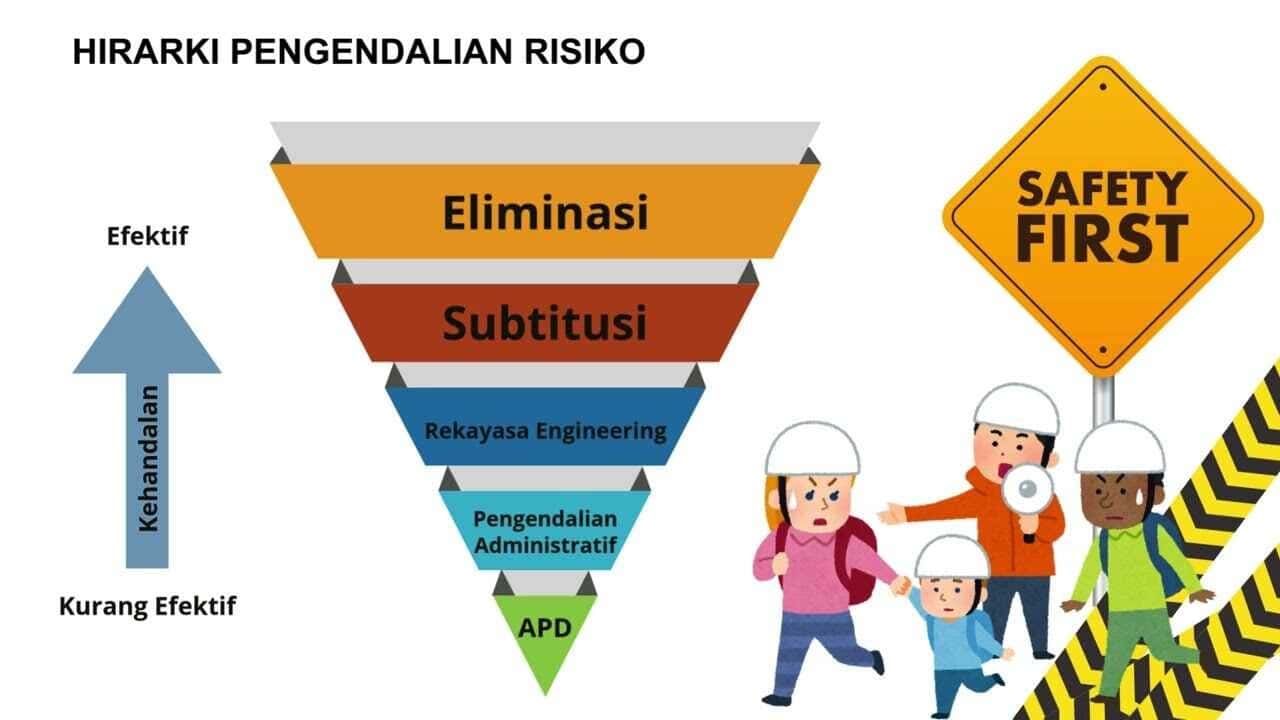 HIRARKI PENGENDALIAN RISIKO

Efektif

Kehandalan

Kurang Efektif

Eliminasi

Subtitusi

Rekayasa Engineering

Pengendalian Administratif

APD

SAFETY FIRST